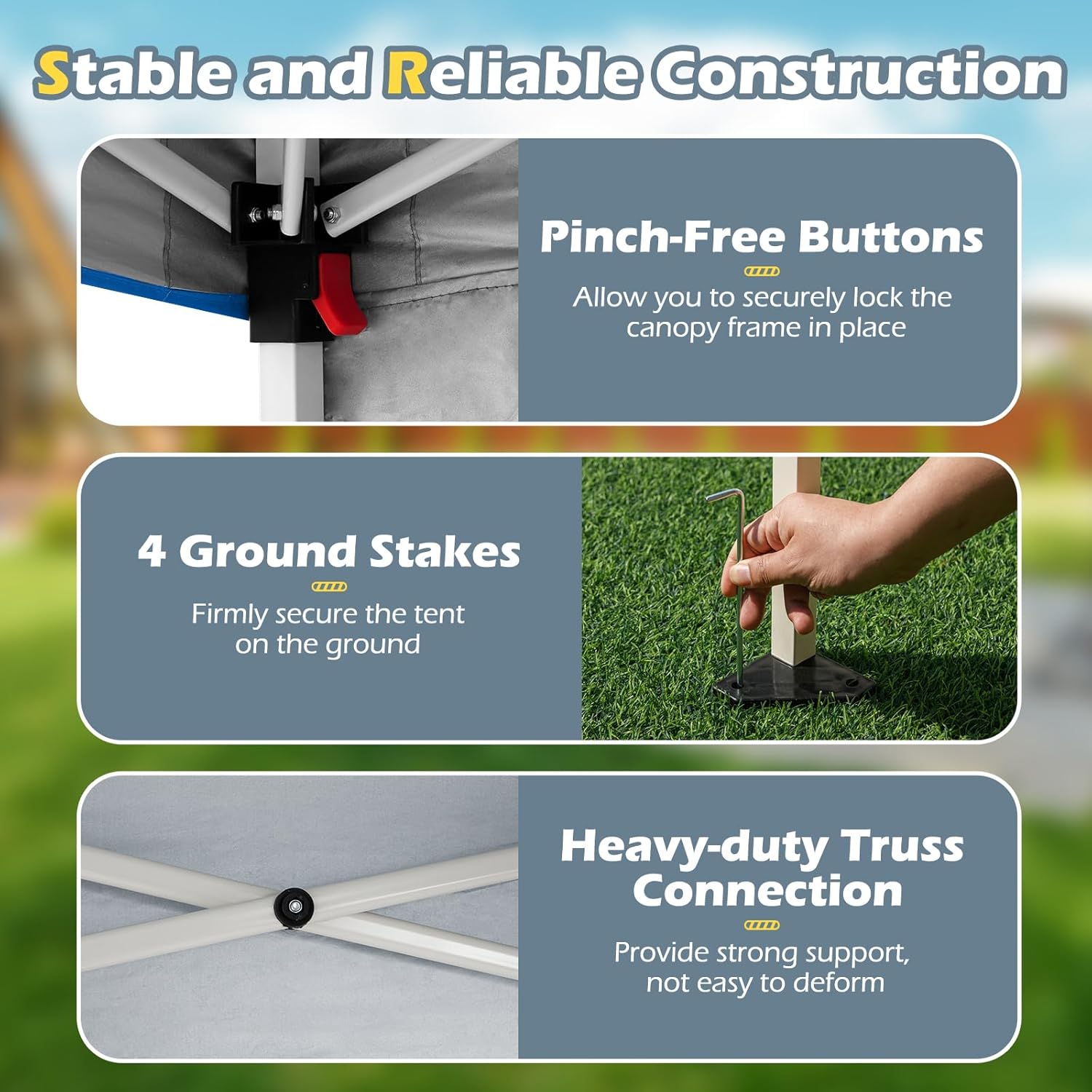 Stable and Reliable Construction

Pinch-Free Buttons

Allow you to securely lock the canopy frame in place

4 Ground Stakes

Firmly secure the tent on the ground

Heavy-duty Truss Connection

Provide strong support, not easy to deform